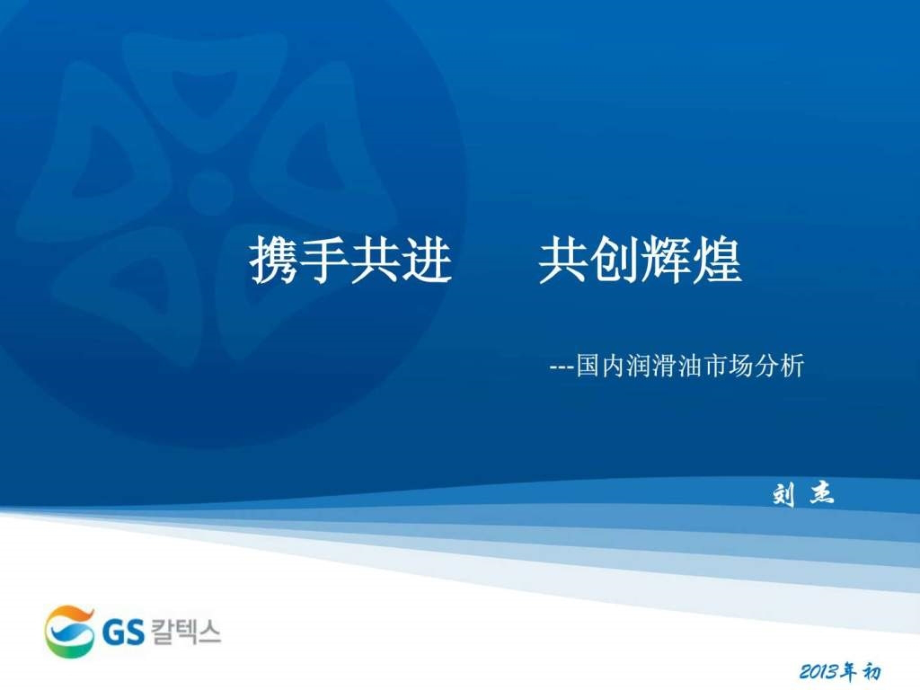 携手共进　共创辉煌

---国内润滑油市场分析

刘 杰

GS 칼텍스

2013年初